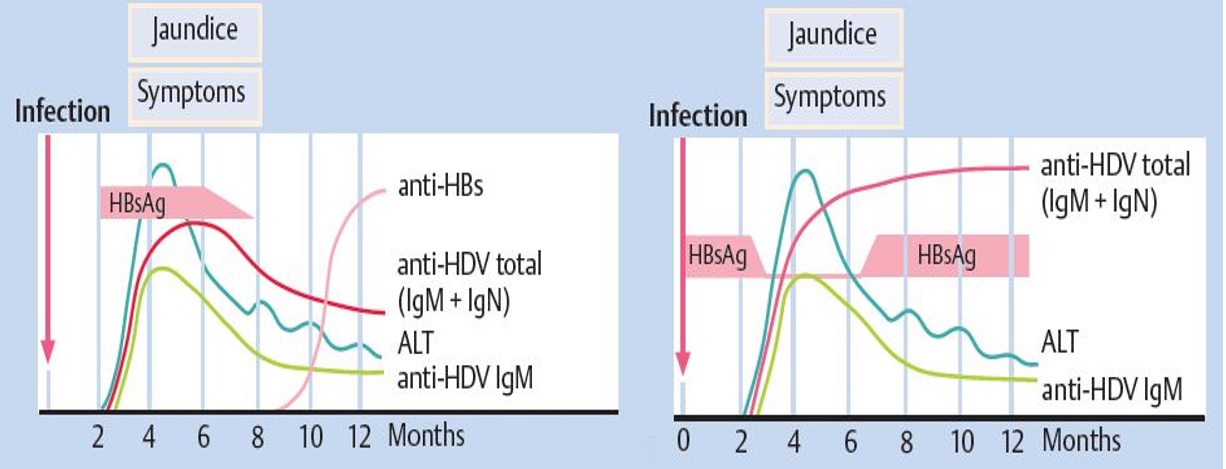 Jaundice

Symptoms

Infection

HBsAg

anti-HBs

anti-HDV total (IgM + IgN)

ALT

anti-HDV IgM

2 4 6 8 10 12 Months

Jaundice

Symptoms

Infection

anti-HDV total (IgM + IgN)

HBsAg

HBsAg

ALT

anti-HDV IgM

0 2 4 6 8 10 12 Months